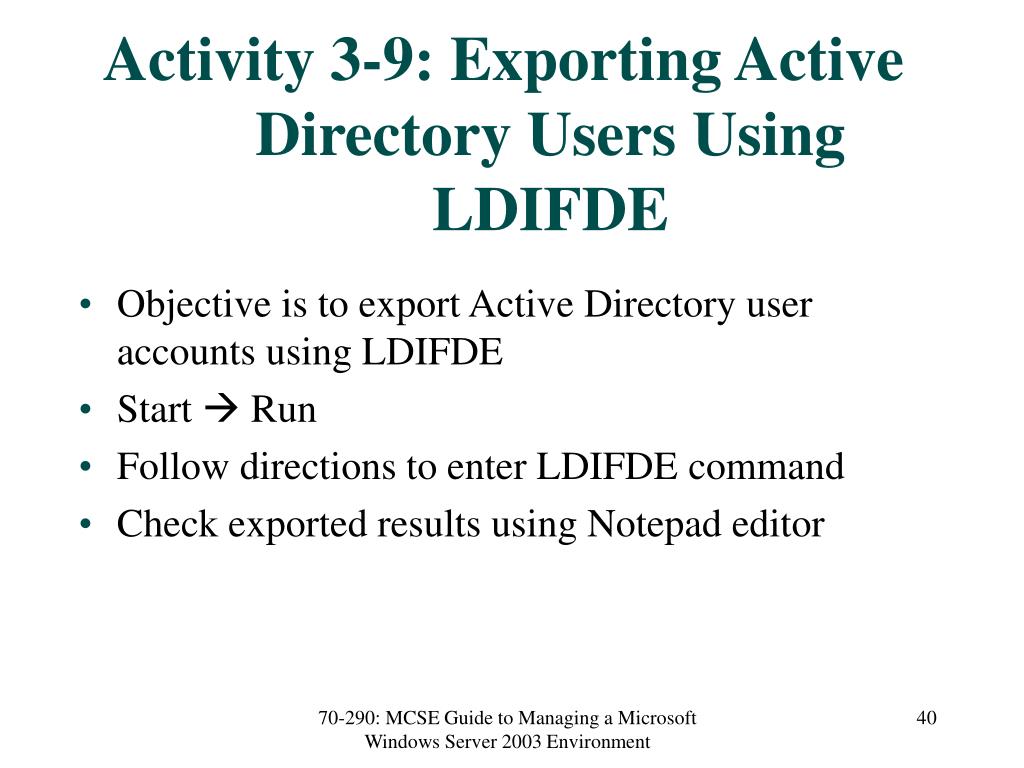 Activity 3-9: Exporting Active Directory Users Using LDIFDE

• Objective is to export Active Directory user accounts using LDIFDE
• Start → Run
• Follow directions to enter LDIFDE command
• Check exported results using Notepad editor

70-290: MCSE Guide to Managing a Microsoft Windows Server 2003 Environment

40